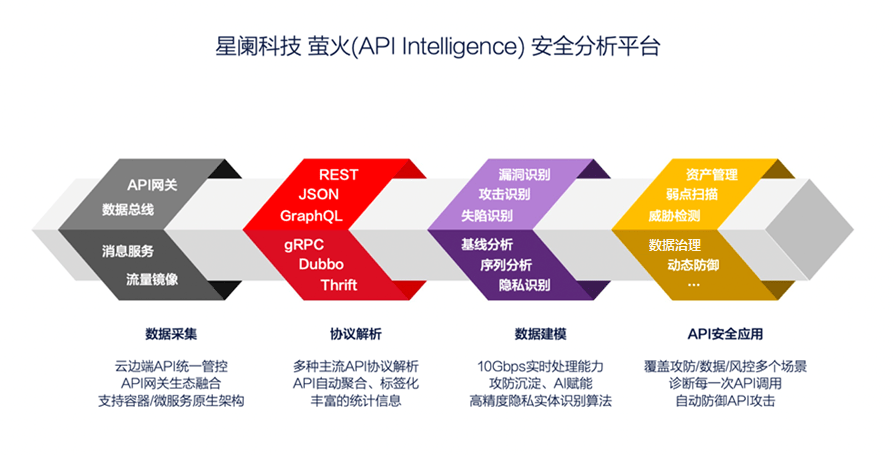 星阑科技 萤火(API Intelligence) 安全分析平台

API网关
数据总线
消息服务
流量镜像

REST
JSON
GraphQL
gRPC
Dubbo
Thrift

漏洞识别
攻击识别
失陷识别
基线分析
序列分析
隐私识别

资产管理
弱点扫描
威胁检测
数据治理
动态防御
...

数据采集

云边端API统一管控
API网关生态融合
支持容器/微服务原生架构

协议解析

多种主流API协议解析
API自动聚合、标签化
丰富的统计信息

数据建模

10Gbps实时处理能力
攻防沉淀、AI赋能
高精度隐私实体识别算法

API安全应用

覆盖攻防/数据/风控多个场景
诊断每一次API调用
自动防御API攻击